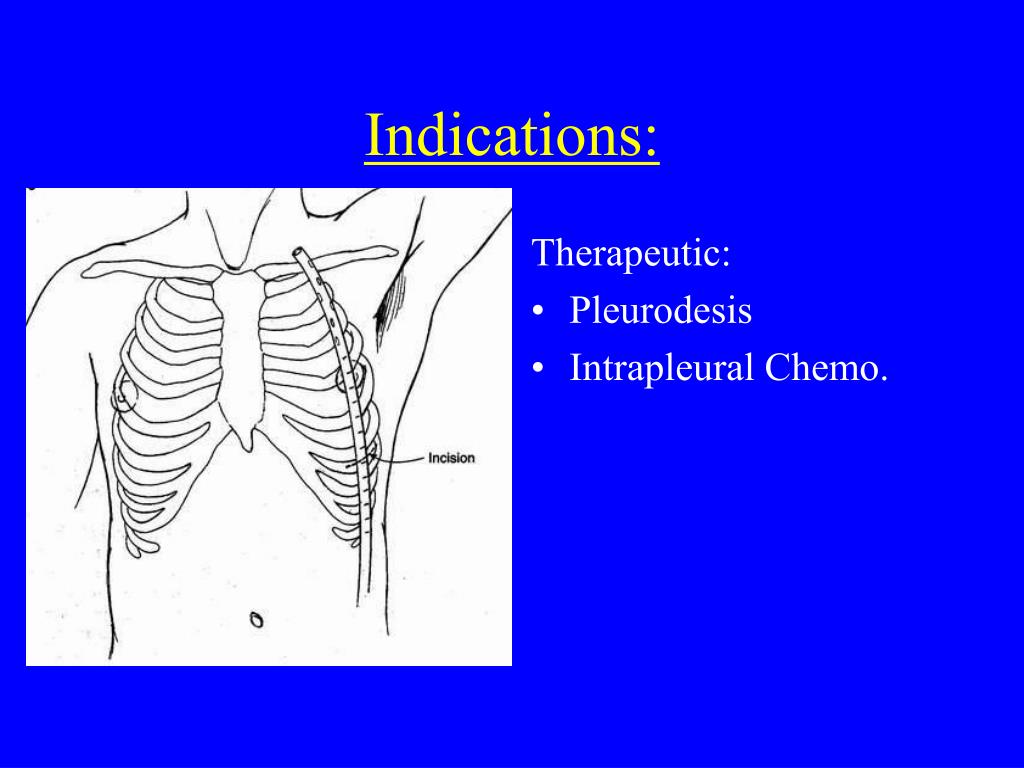 Indications:

Incision

Therapeutic:
• Pleurodesis
• Intrapleural Chemo.